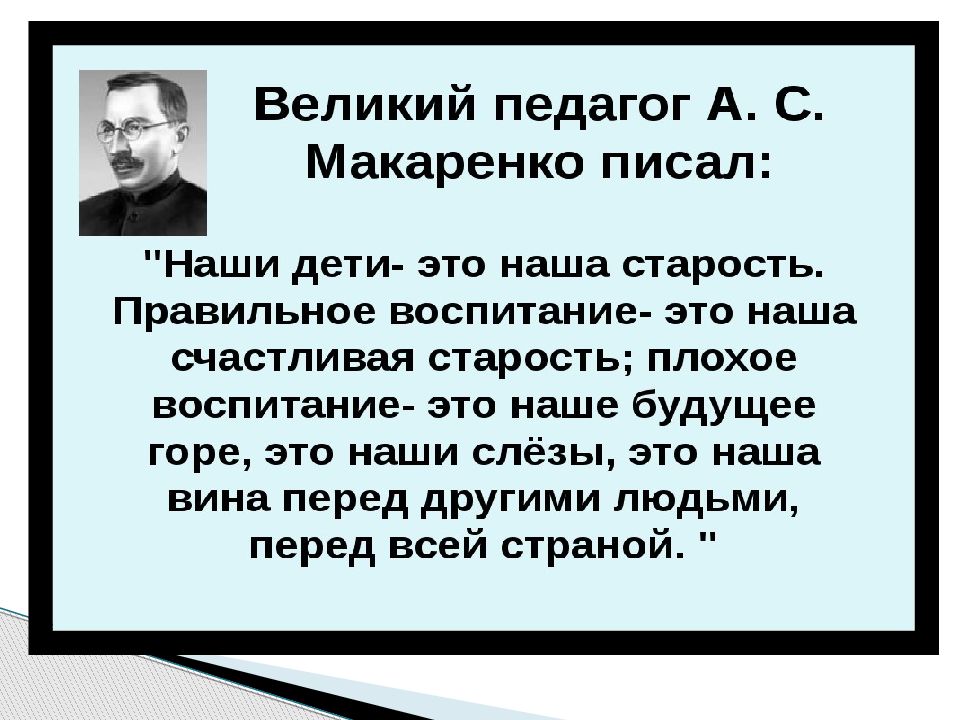 Великий педагог А. С. Макаренко писал:

"Наши дети- это наша старость. Правильное воспитание- это наша счастливая старость; плохое воспитание- это наше будущее горе, это наши слёзы, это наша вина перед другими людьми, перед всей страной. "